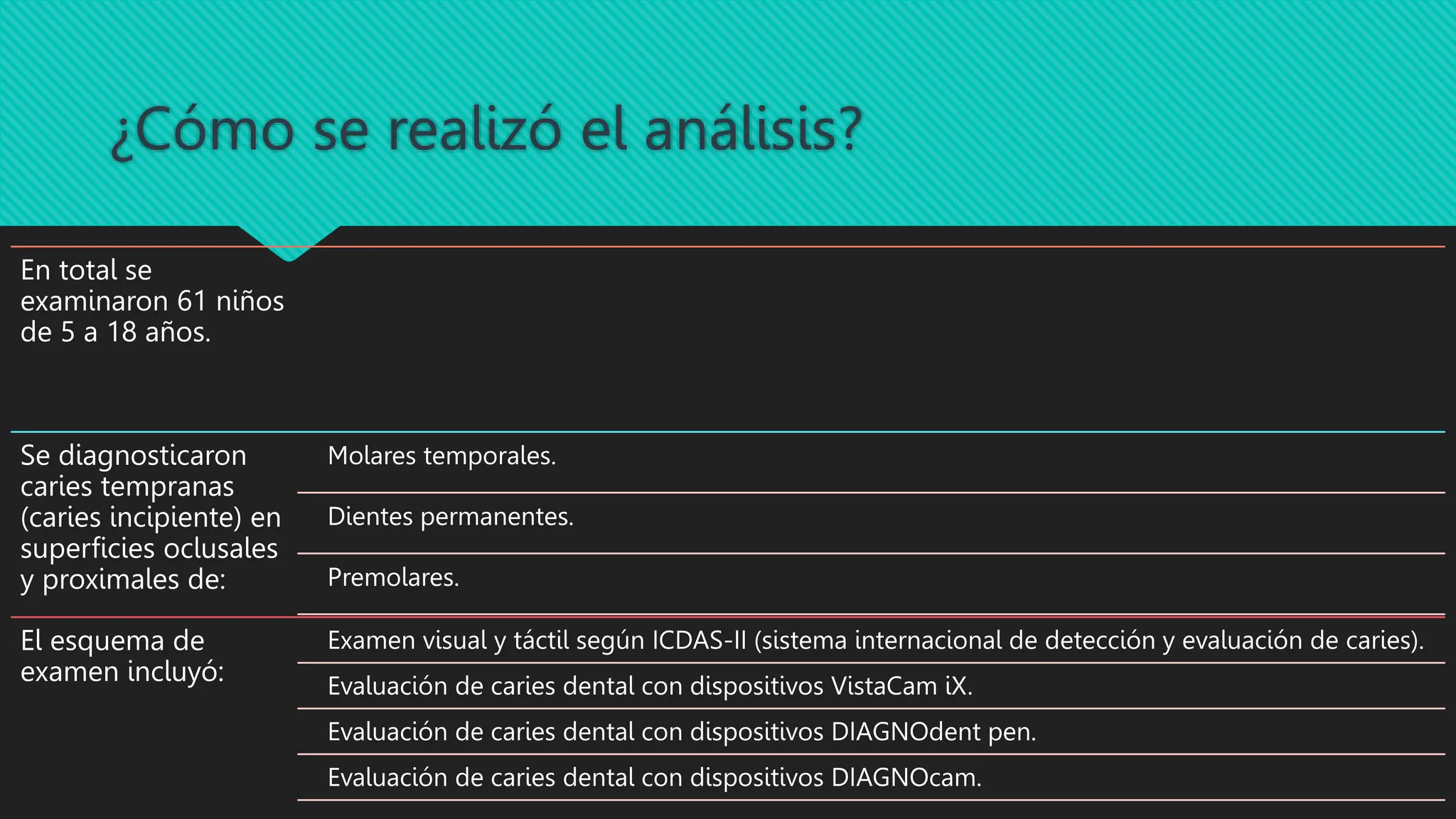 ¿Cómo se realizó el análisis?

En total se examinaron 61 niños de 5 a 18 años.

Se diagnosticaron caries tempranas (caries incipiente) en superficies oclusales y proximales de:

Molares temporales.

Dientes permanentes.

Premolares.

El esquema de examen incluyó:

Examen visual y táctil según ICDAS-II (sistema internacional de detección y evaluación de caries).

Evaluación de caries dental con dispositivos VistaCam iX.

Evaluación de caries dental con dispositivos DIAGNOdent pen.

Evaluación de caries dental con dispositivos DIAGNOcam.